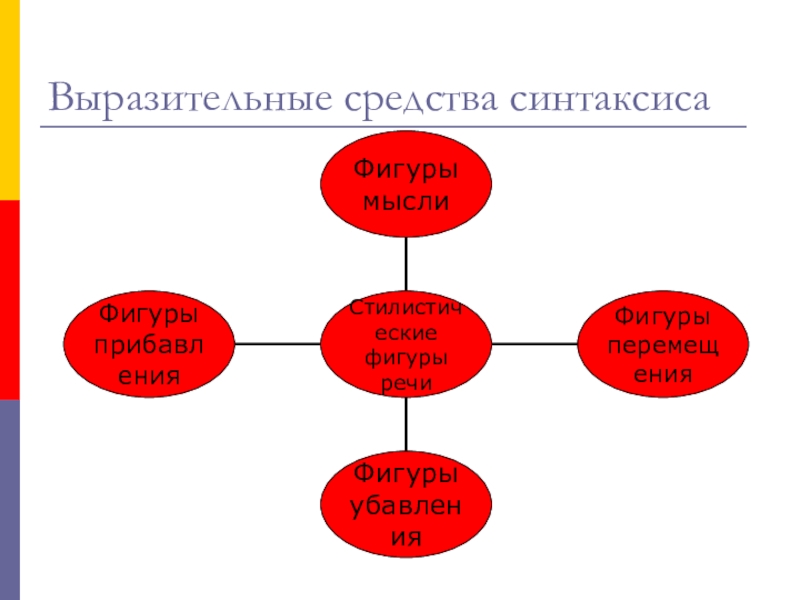 Выразительные средства синтаксиса

Фигуры мысли

Фигуры прибавления

Стилистические фигуры речи

Фигуры перемещения

Фигуры убавления